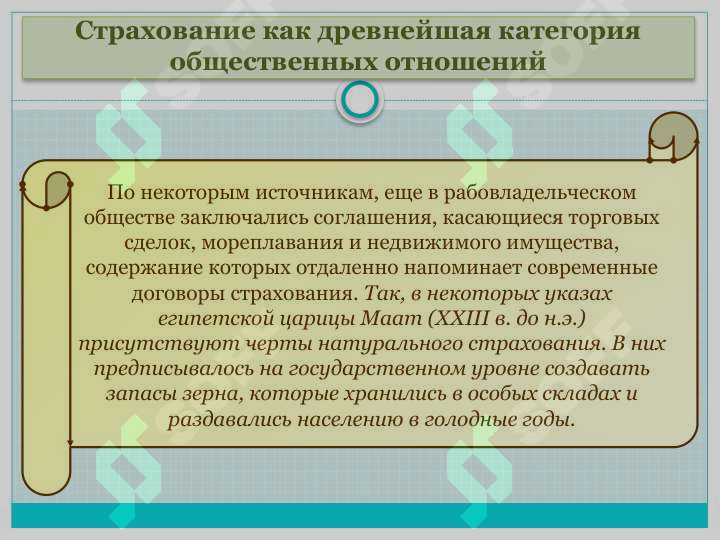 Страхование как древнейшая категория общественных отношений

По некоторым источникам, еще в рабовладельческом обществе заключались соглашения, касающиеся торговых сделок, мореплавания и недвижимого имущества, содержание которых отдаленно напоминает современные договоры страхования. Так, в некоторых указах египетской царицы Маат (XXIII в. до н.э.) присутствуют черты натурального страхования. В них предписывалось на государственном уровне создавать запасы зерна, которые хранились в особых складах и раздавались населению в голодные годы.